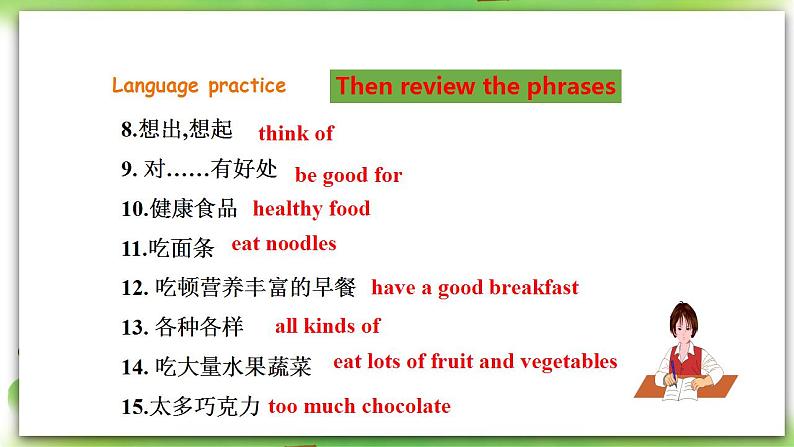 Language practice

Then review the phrases

8.想出,想起 think of
9. 对……有好处 be good for
10.健康食品 healthy food
11.吃面条 eat noodles
12. 吃顿营养丰富的早餐 have a good breakfast
13. 各种各样 all kinds of
14. 吃大量水果蔬菜 eat lots of fruit and vegetables
15.太多巧克力 too much chocolate